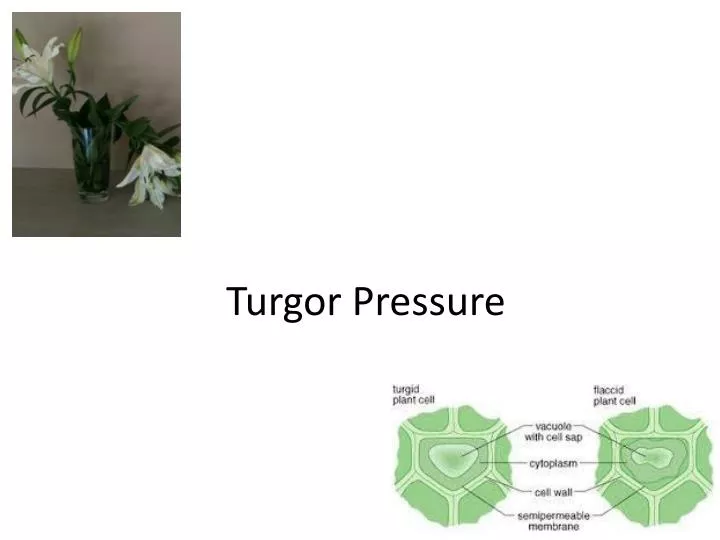 Turgor Pressure

turgid plant cell

flaccid plant cell

vacuole with cell sap

cytoplasm

cell wall

semipermeable membrane